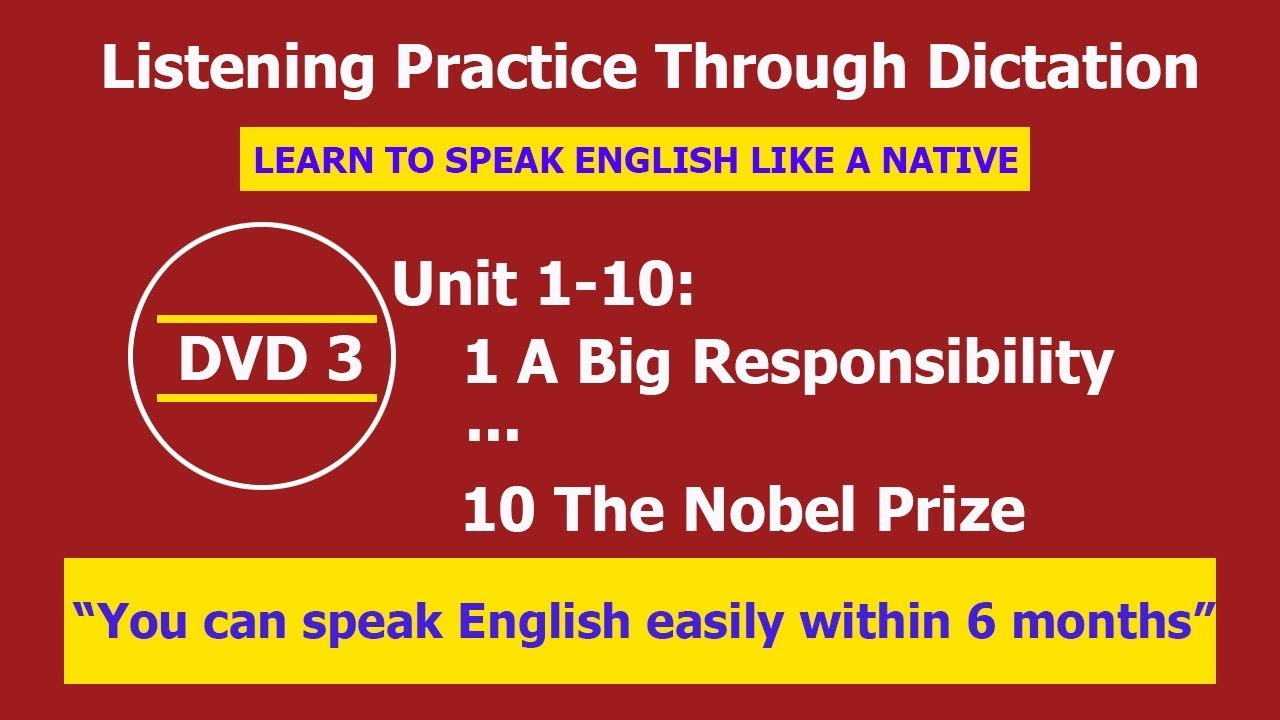 Listening Practice Through Dictation

LEARN TO SPEAK ENGLISH LIKE A NATIVE

DVD 3

Unit 1-10:
1 A Big Responsibility
...
10 The Nobel Prize

"You can speak English easily within 6 months"